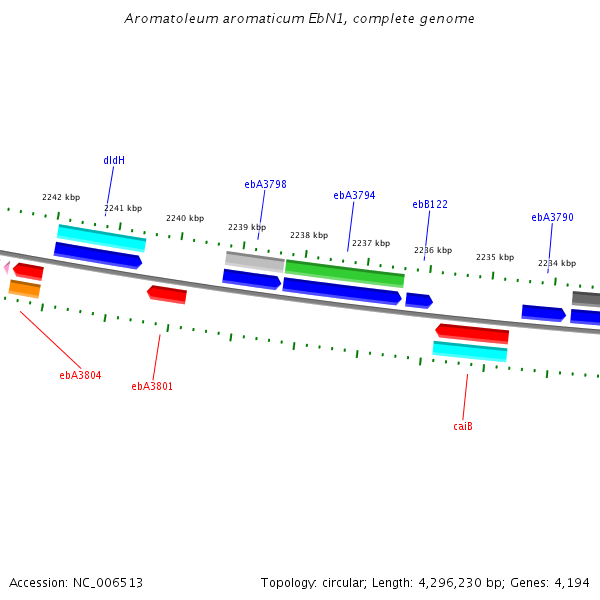 Aromatoleum aromaticum EbN1, complete genome

dldH

ebA3798

ebA3794

ebB122

ebA3790

2242 kbp

2241 kbp

2240 kbp

2239 kbp

2238 kbp

2237 kbp

2236 kbp

2235 kbp

2234 kbp

ebA3804

ebA3801

caiB

Accession: NC_006513

Topology: circular; Length: 4,296,230 bp; Genes: 4,194